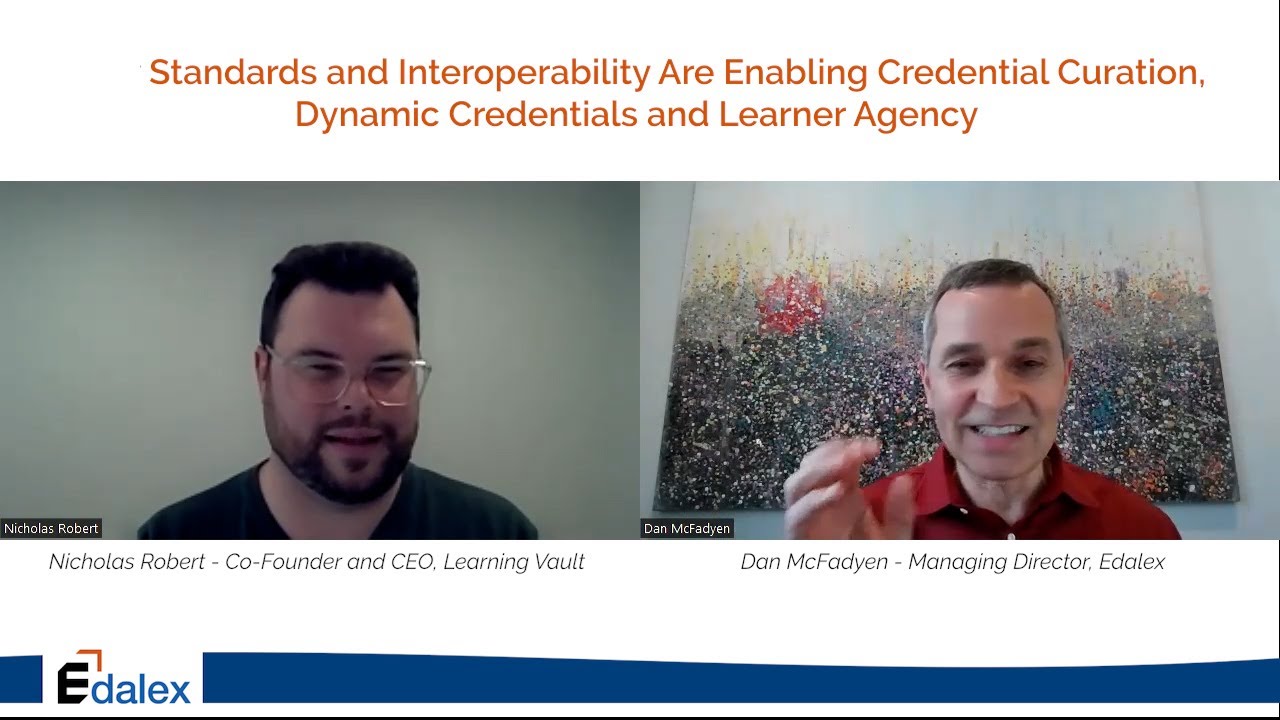 Standards and Interoperability Are Enabling Credential Curation, Dynamic Credentials and Learner Agency

Nicholas Robert

Dan McFadyen

Nicholas Robert - Co-Founder and CEO, Learning Vault

Dan McFadyen - Managing Director, Edalex

Edalex